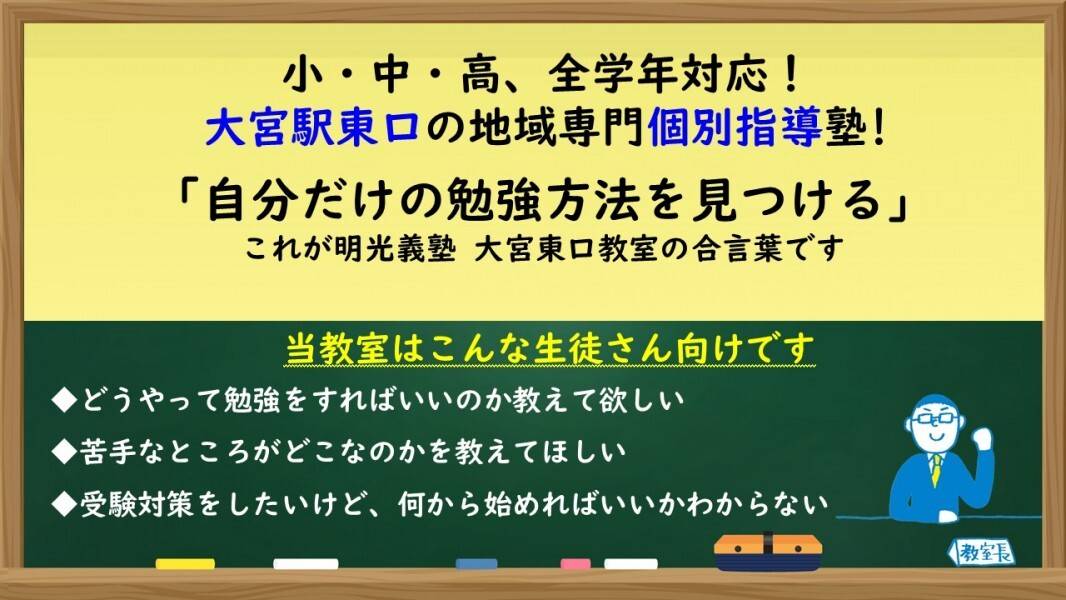 小・中・高、全学年対応！
大宮駅東口の地域専門個別指導塾！

「自分だけの勉強方法を見つける」
これが明光義塾 大宮東口教室の合言葉です

当教室はこんな生徒さん向けです

◆どうやって勉強をすればいいのか教えて欲しい

◆苦手なところがどこなのかを教えてほしい

◆受験対策をしたいけど、何から始めればいいかわからない

教室長